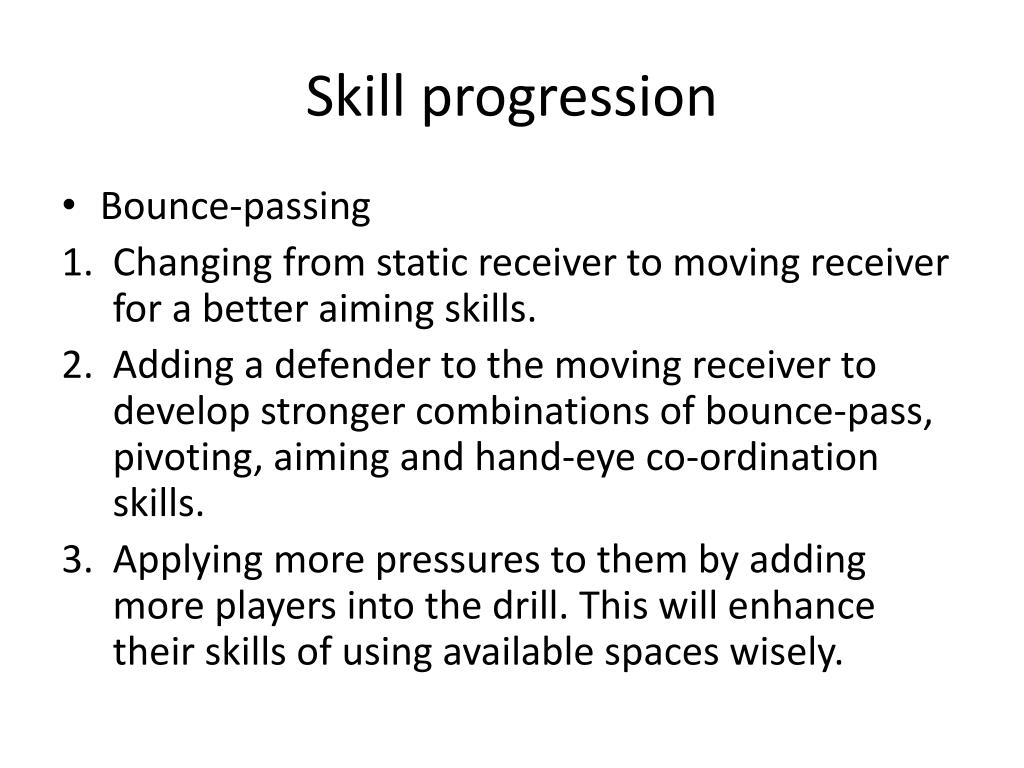 Skill progression

• Bounce-passing
1. Changing from static receiver to moving receiver for a better aiming skills.
2. Adding a defender to the moving receiver to develop stronger combinations of bounce-pass, pivoting, aiming and hand-eye co-ordination skills.
3. Applying more pressures to them by adding more players into the drill. This will enhance their skills of using available spaces wisely.